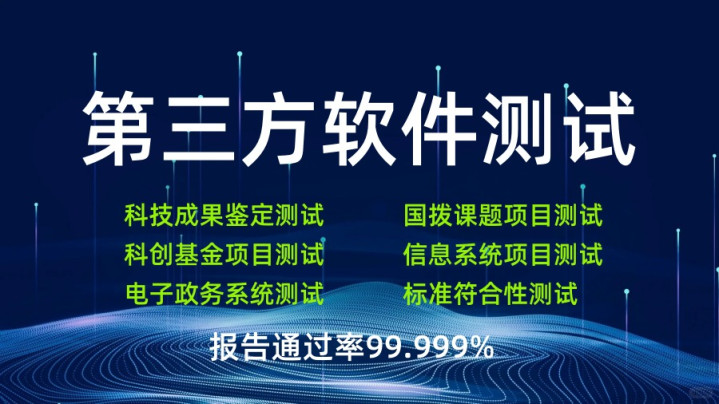 第三方软件测试

科技成果鉴定测试
科创基金项目测试
电子政务系统测试

国拨课题项目测试
信息系统项目测试
标准符合性测试

报告通过率99.999%